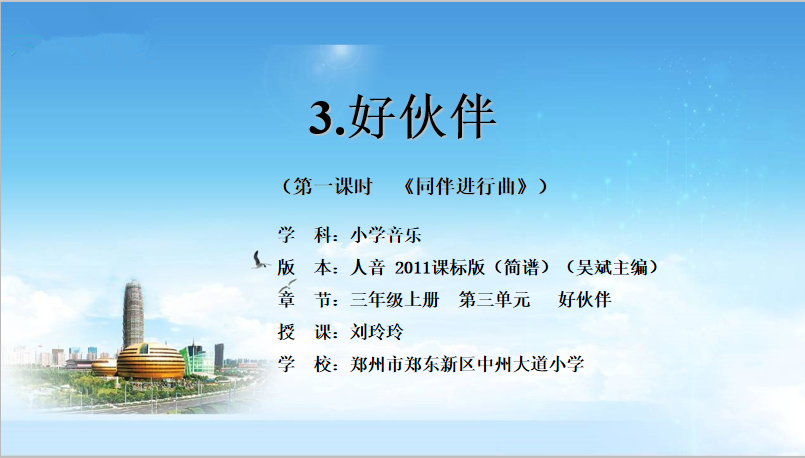 3.好伙伴

（第一课时 《同伴进行曲》）

学 科：小学音乐
版 本：人音 2011课标版（简谱）（吴斌主编）
章 节：三年级上册 第三单元 好伙伴
授 课：刘玲玲
学 校：郑州市郑东新区中州大道小学